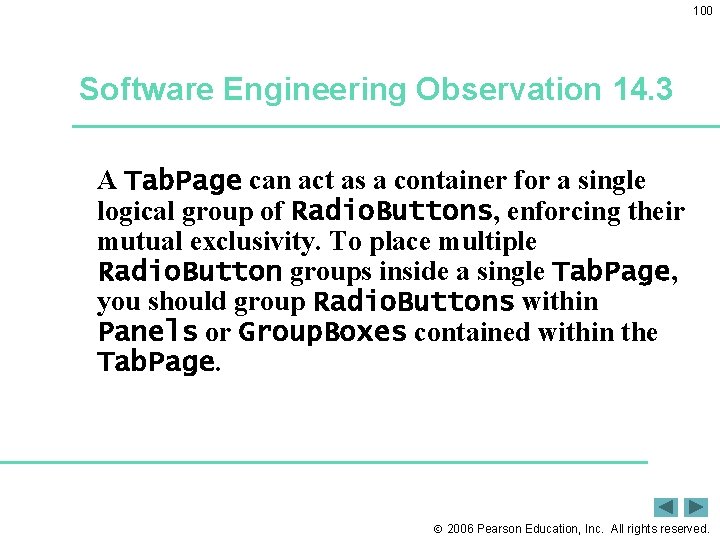 100

Software Engineering Observation 14.3

A TabPage can act as a container for a single logical group of RadioButtons, enforcing their mutual exclusivity. To place multiple RadioButton groups inside a single TabPage, you should group RadioButtons within Panels or GroupBoxes contained within the TabPage.

© 2006 Pearson Education, Inc. All rights reserved.